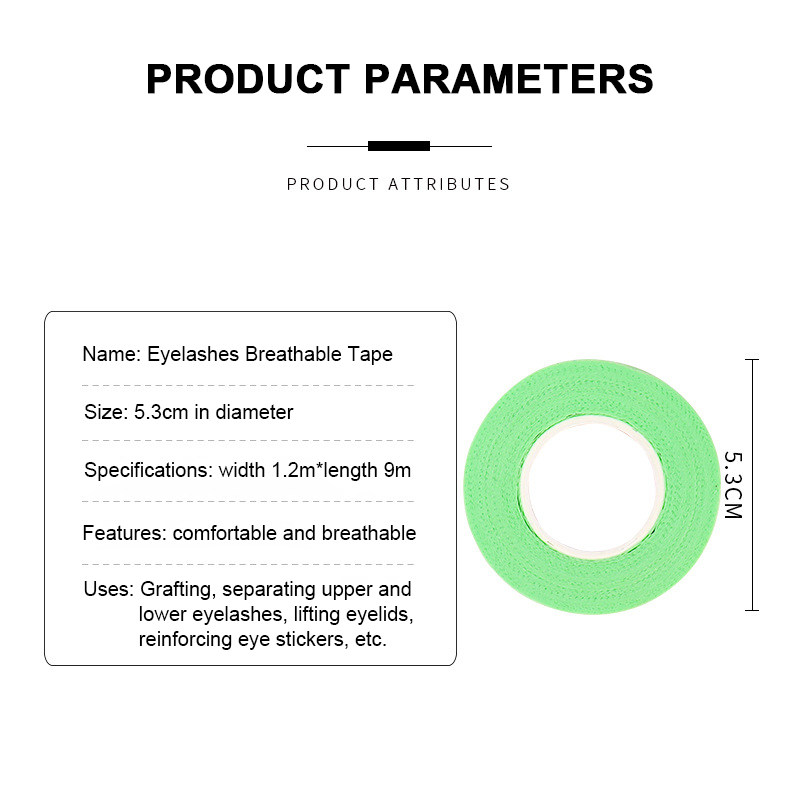 PRODUCT PARAMETERS

PRODUCT ATTRIBUTES

Name: Eyelashes Breathable Tape

Size: 5.3cm in diameter

Specifications: width 1.2m*length 9m

Features: comfortable and breathable

Uses: Grafting, separating upper and lower eyelashes, lifting eyelids, reinforcing eye stickers, etc.

5.3CM